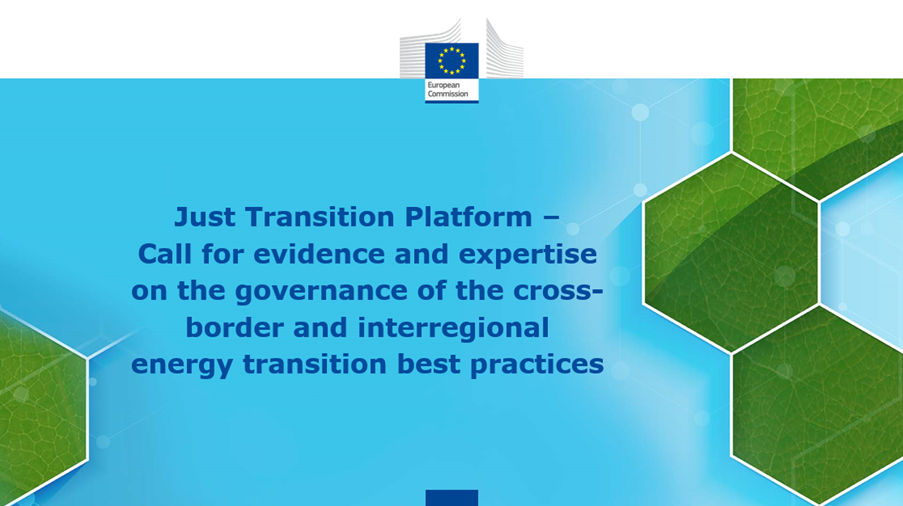 European Commission

Just Transition Platform –
Call for evidence and expertise on the governance of the cross-border and interregional energy transition best practices